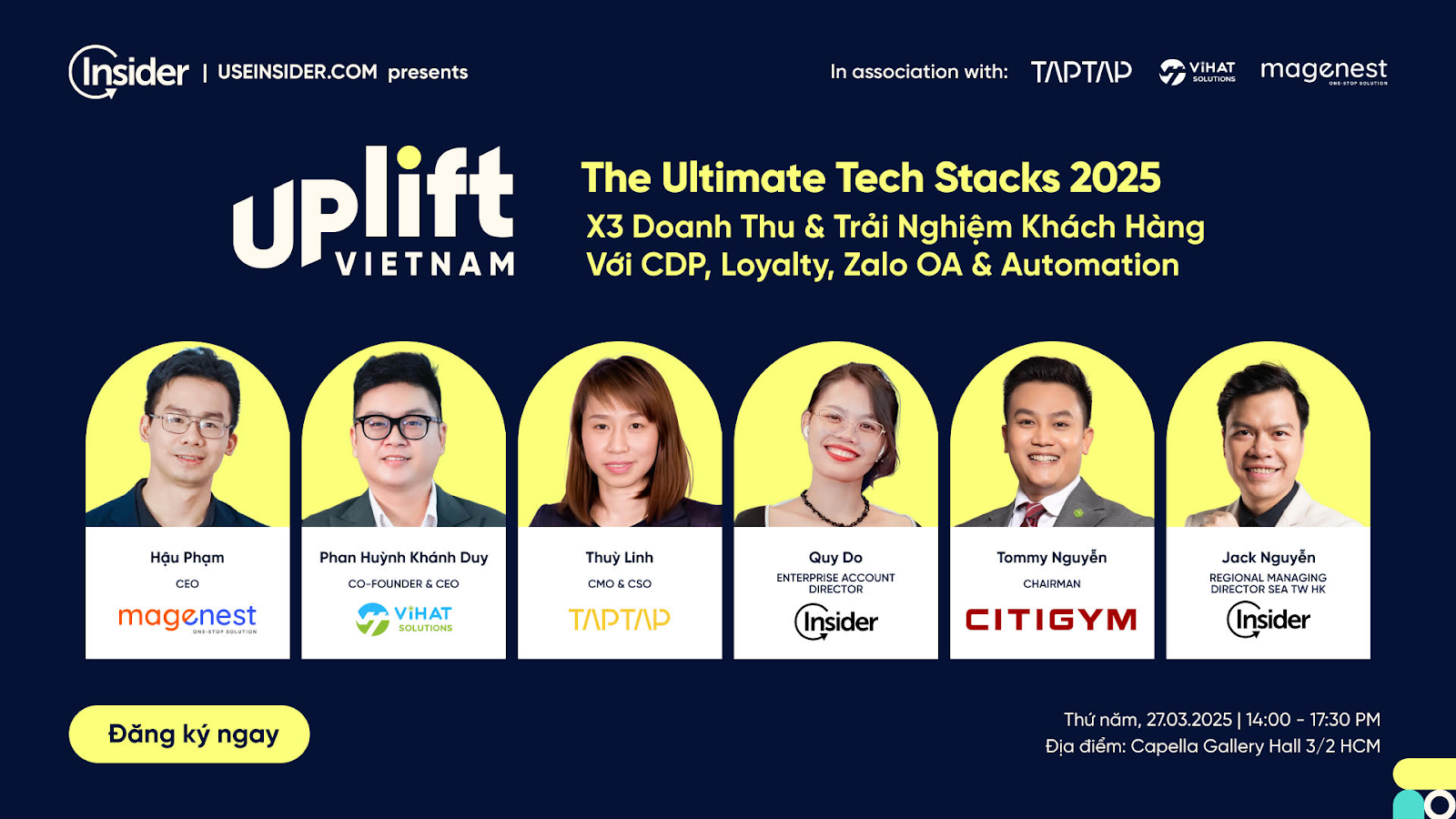 Insider | USEINSIDER.COM presents

In association with: TAPTAP ViHAT SOLUTIONS magenest ONE-STOP SOLUTION

uplift VIETNAM

The Ultimate Tech Stacks 2025
X3 Doanh Thu & Trải Nghiệm Khách Hàng
Với CDP, Loyalty, Zalo OA & Automation

Hậu Phạm
CEO
magenest ONE-STOP SOLUTION

Phan Huỳnh Khánh Duy
CO-FOUNDER & CEO
ViHAT SOLUTIONS

Thuỳ Linh
CMO & CSO
TAPTAP

Quy Do
ENTERPRISE ACCOUNT DIRECTOR
Insider

Tommy Nguyễn
CHAIRMAN
CITIGYM

Jack Nguyễn
REGIONAL MANAGING DIRECTOR SEA TW HK
Insider

Đăng ký ngay

Thứ năm, 27.03.2025 | 14:00 - 17:30 PM
Địa điểm: Capella Gallery Hall 3/2 HCM